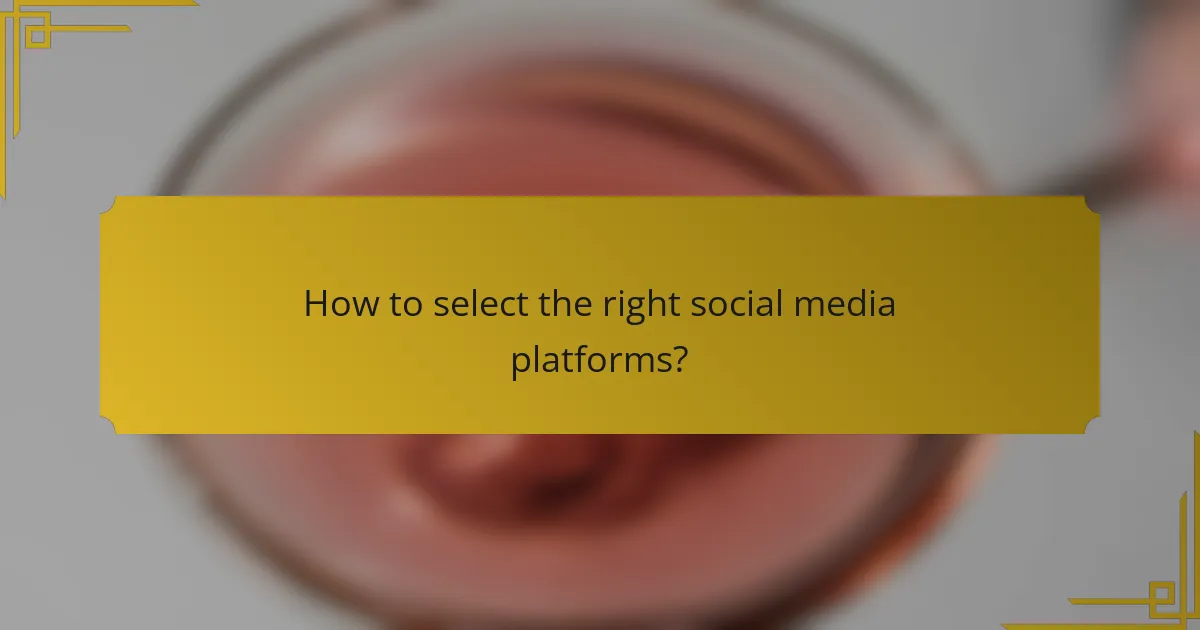 How to select the right social media platforms?